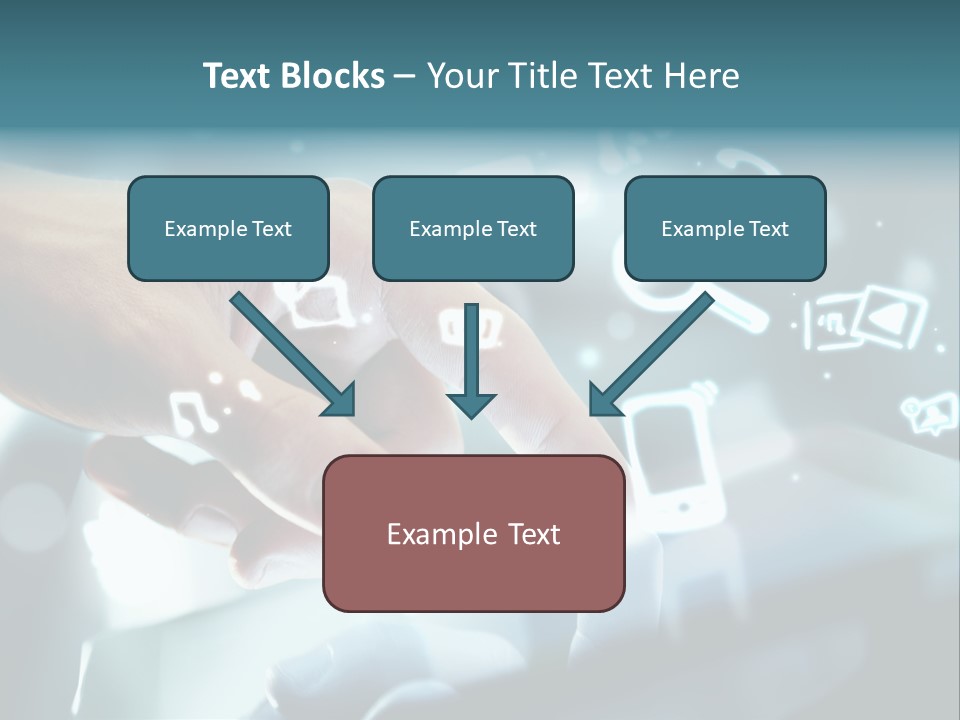 Text Blocks – Your Title Text Here

Example Text

Example Text

Example Text

Example Text